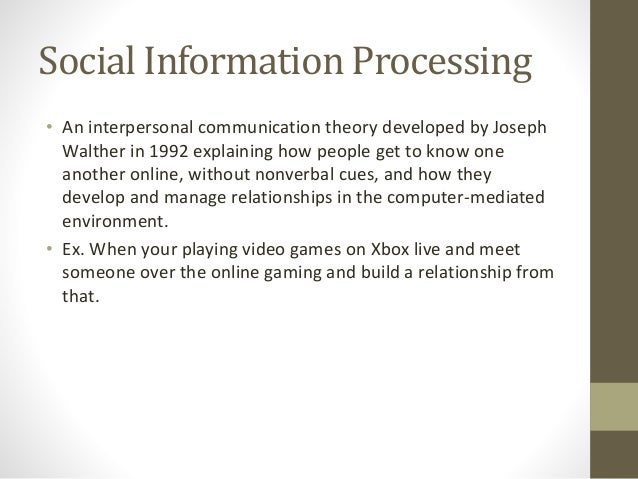 Social Information Processing

• An interpersonal communication theory developed by Joseph Walther in 1992 explaining how people get to know one another online, without nonverbal cues, and how they develop and manage relationships in the computer-mediated environment.
• Ex. When your playing video games on Xbox live and meet someone over the online gaming and build a relationship from that.